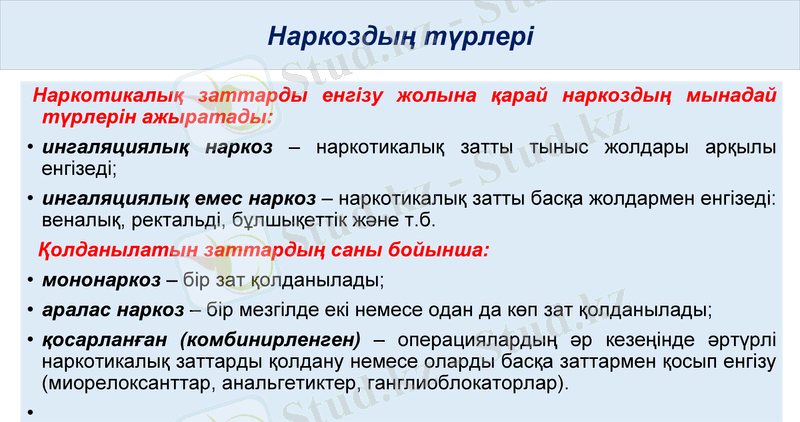 Наркоздың түрлері

Наркотикалық заттарды енгізу жолына қарай наркоздың мынадай түрлерін ажыратады:

• ингаляциялық наркоз – наркотикалық затты тыныс жолдары арқылы енгізеді;

• ингаляциялық емес наркоз – наркотикалық затты басқа жолдармен енгізеді: веналық, ректальді, бұлшықеттік және т.б.

Қолданылатын заттардың саны бойынша:

• мононаркоз – бір зат қолданылады;

• аралас наркоз – бір мезгілде екі немесе одан да көп зат қолданылады;

• қосарланған (комбинирленген) – операциялардың әр кезеңінде әртүрлі наркотикалық заттарды қолдану немесе оларды басқа заттармен қосып енгізу (миорелоксанттар, анальгетиктер, ганглиоблокаторлар).

•

Stud.kz - Stud.kz